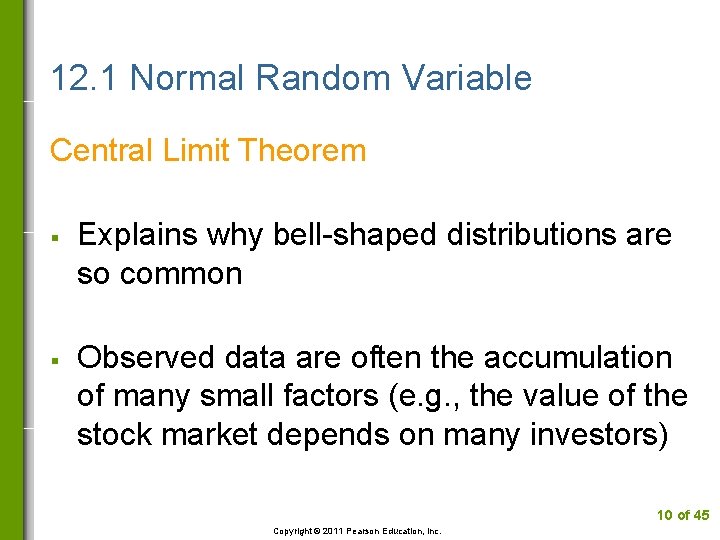 12.1 Normal Random Variable

Central Limit Theorem

▪ Explains why bell-shaped distributions are so common

▪ Observed data are often the accumulation of many small factors (e.g., the value of the stock market depends on many investors)

10 of 45

Copyright © 2011 Pearson Education, Inc.